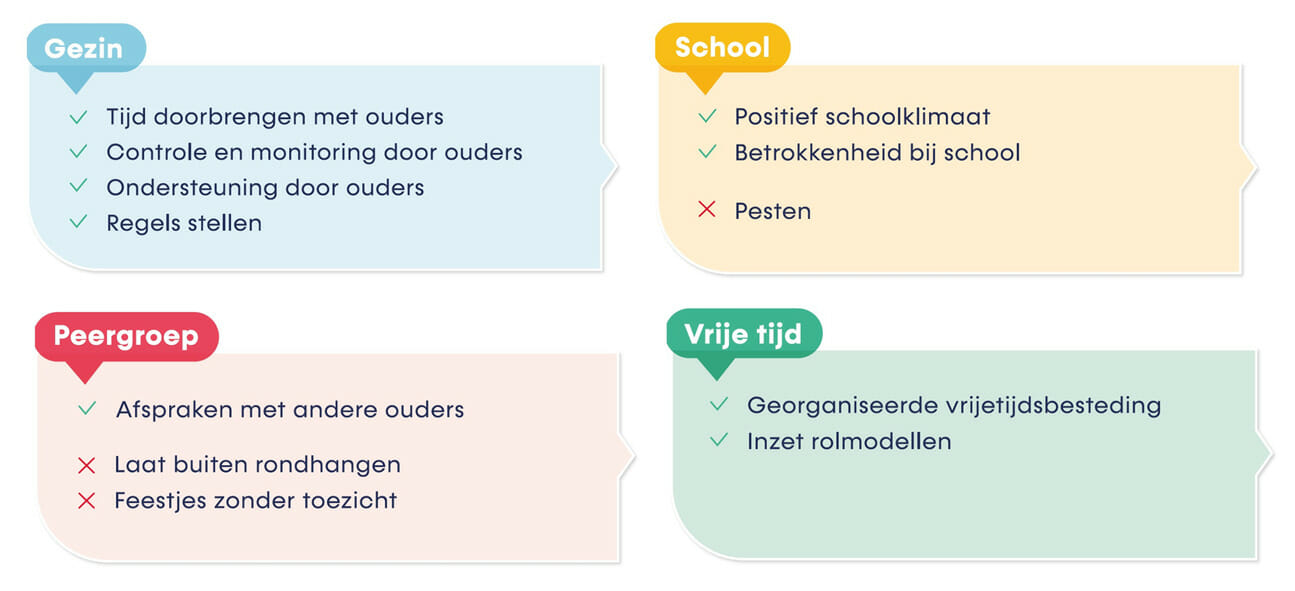 Gezin

✓ Tijd doorbrengen met ouders
✓ Controle en monitoring door ouders
✓ Ondersteuning door ouders
✓ Regels stellen

School

✓ Positief schoolklimaat
✓ Betrokkenheid bij school

✗ Pesten

Peergroep

✓ Afspraken met andere ouders

✗ Laat buiten rondhangen
✗ Feestjes zonder toezicht

Vrije tijd

✓ Georganiseerde vrijetijdsbesteding
✓ Inzet rolmodellen